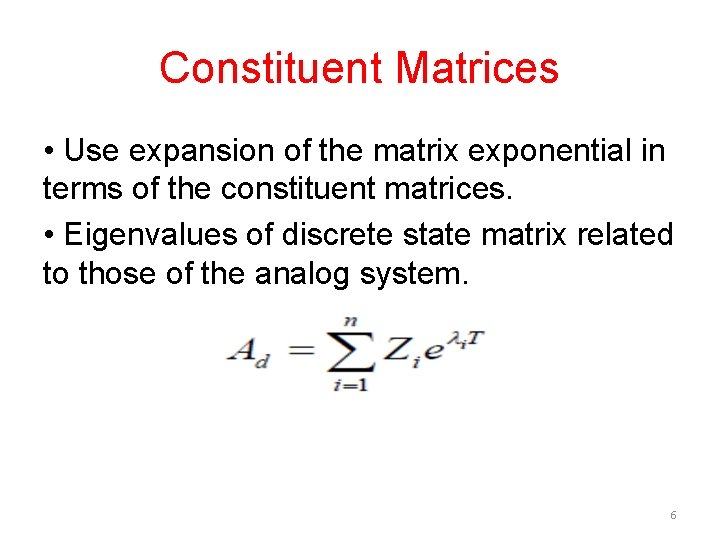 Constituent Matrices

• Use expansion of the matrix exponential in terms of the constituent matrices.

• Eigenvalues of discrete state matrix related to those of the analog system.

$A_d = \sum_{i=1}^{n} Z_i e^{\lambda_i T}$

6